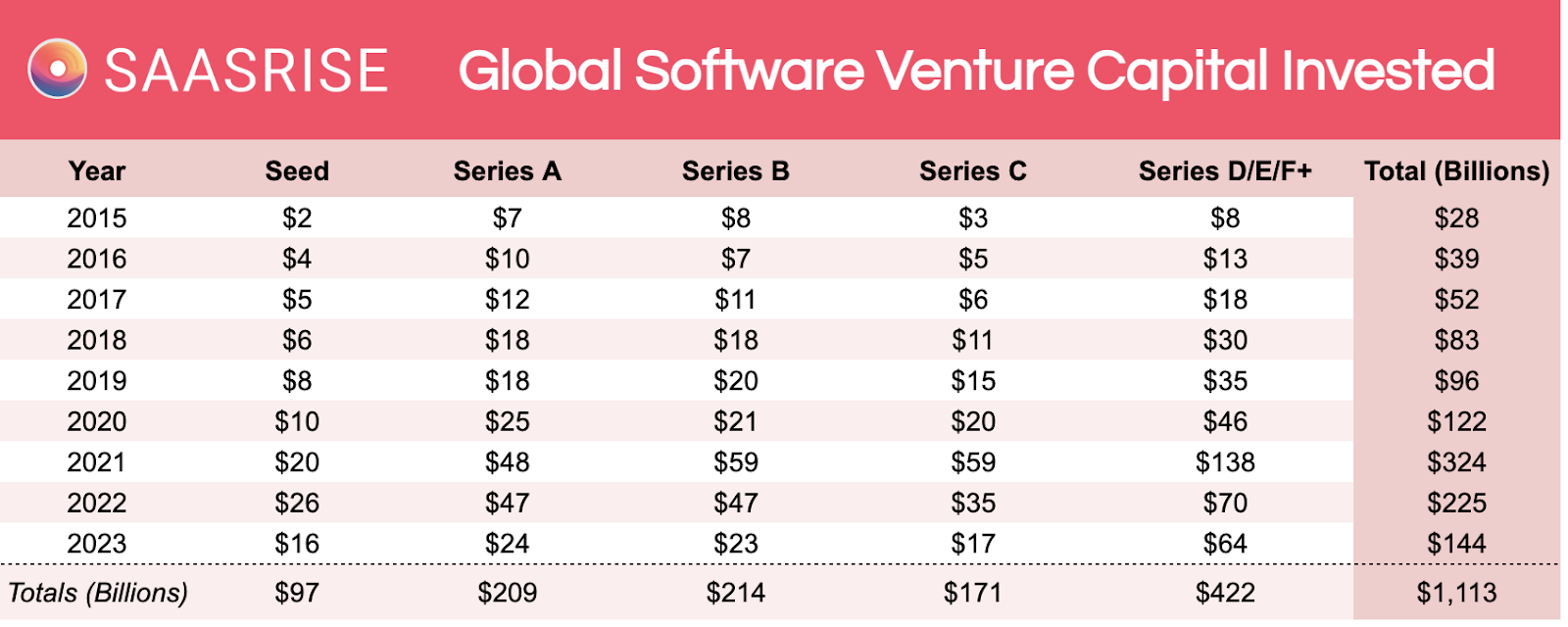 SAASRISE Global Software Venture Capital Invested

| Year | Seed | Series A | Series B | Series C | Series D/E/F+ | Total (Billions) |
|---|---|---|---|---|---|---|
| 2015 | \$2 | \$7 | \$8 | \$3 | \$8 | \$28 |
| 2016 | \$4 | \$10 | \$7 | \$5 | \$13 | \$39 |
| 2017 | \$5 | \$12 | \$11 | \$6 | \$18 | \$52 |
| 2018 | \$6 | \$18 | \$18 | \$11 | \$30 | \$83 |
| 2019 | \$8 | \$18 | \$20 | \$15 | \$35 | \$96 |
| 2020 | \$10 | \$25 | \$21 | \$20 | \$46 | \$122 |
| 2021 | \$20 | \$48 | \$59 | \$59 | \$138 | \$324 |
| 2022 | \$26 | \$47 | \$47 | \$35 | \$70 | \$225 |
| 2023 | \$16 | \$24 | \$23 | \$17 | \$64 | \$144 |
| Totals (Billions) | \$97 | \$209 | \$214 | \$171 | \$422 | \$1,113 |